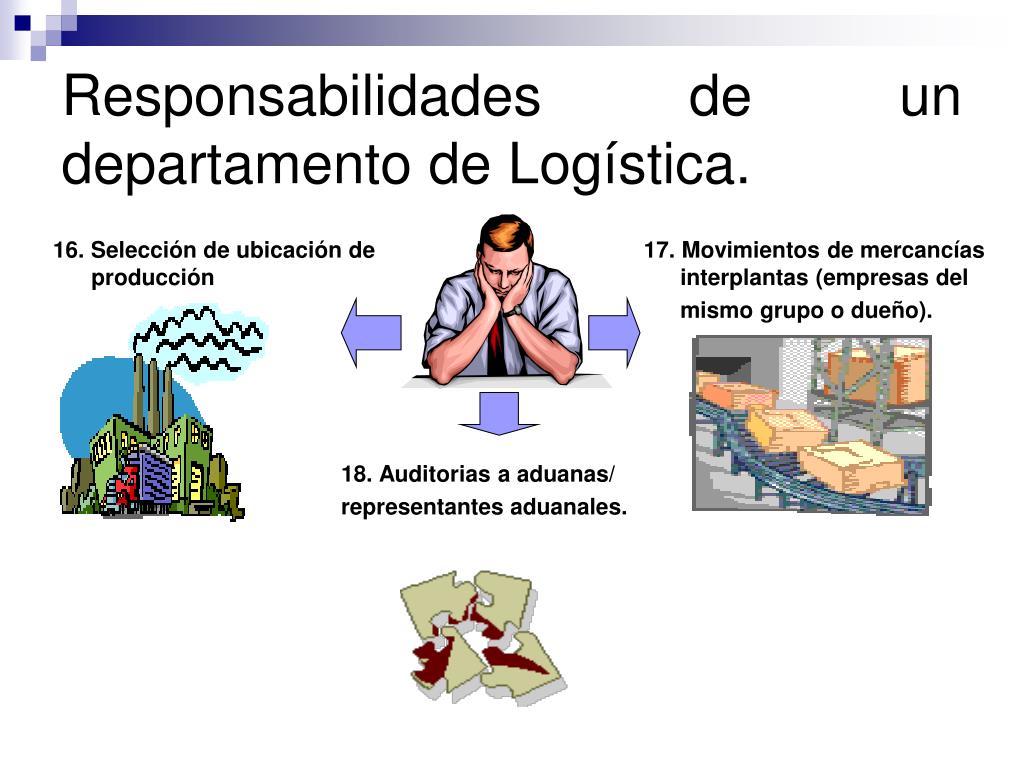 Responsabilidades de un departamento de Logística.

16. Selección de ubicación de producción

17. Movimientos de mercancías interplantas (empresas del mismo grupo o dueño).

18. Auditorias a aduanas/ representantes aduanales.